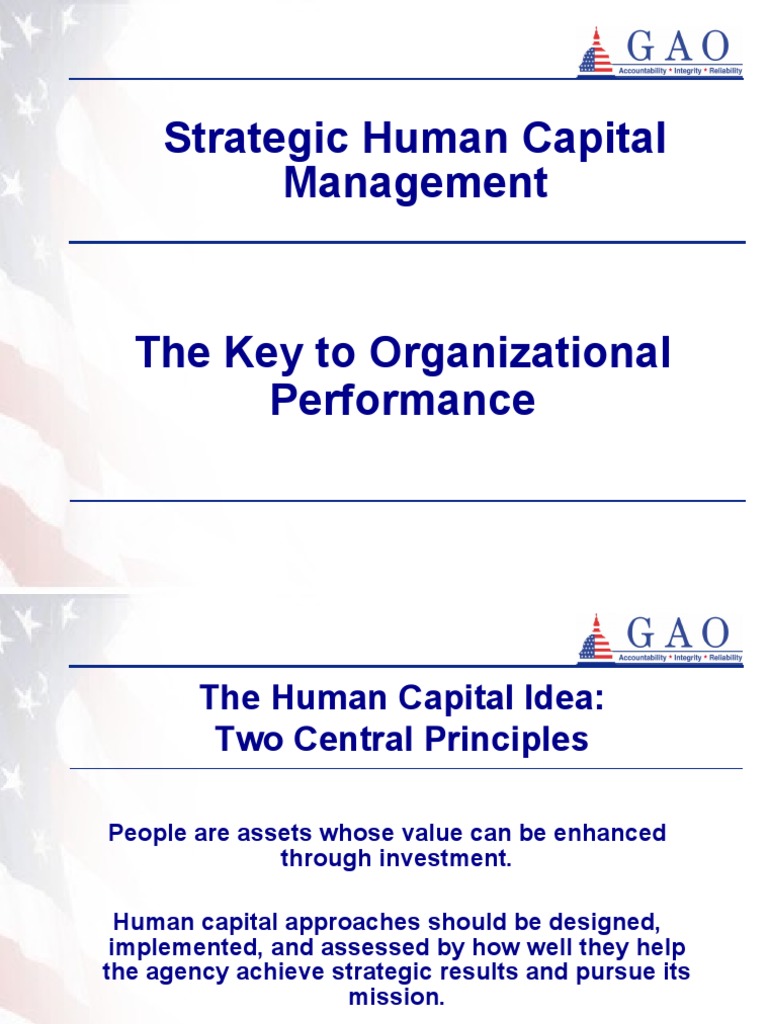 GAO
Accountability * Integrity * Reliability

Strategic Human Capital Management

The Key to Organizational Performance

GAO
Accountability * Integrity * Reliability

The Human Capital Idea: Two Central Principles

People are assets whose value can be enhanced through investment.

Human capital approaches should be designed, implemented, and assessed by how well they help the agency achieve strategic results and pursue its mission.